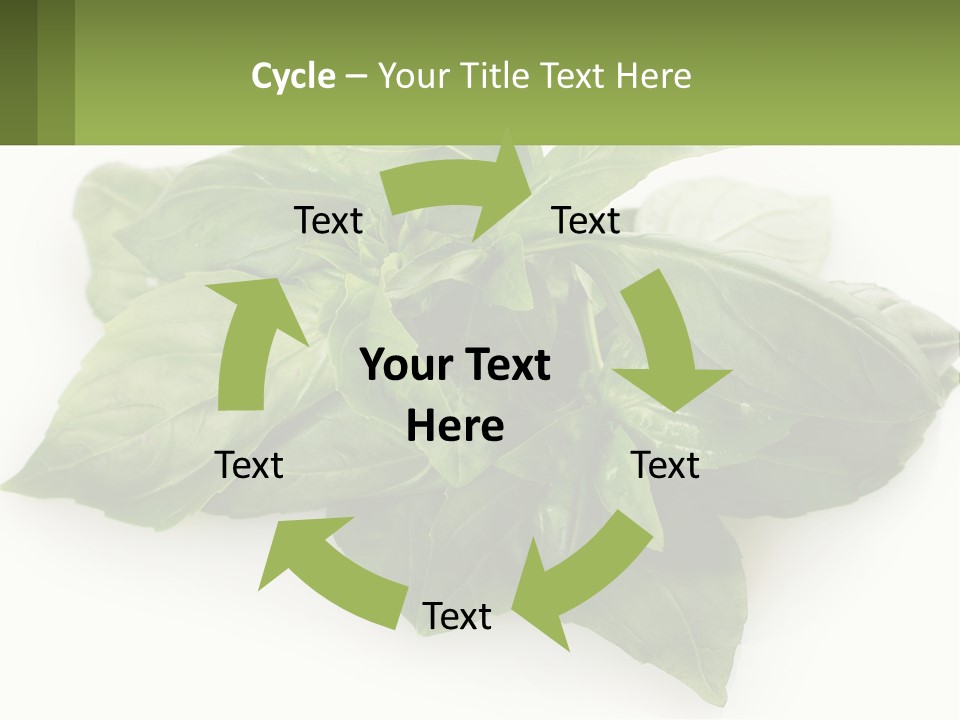 Cycle – Your Title Text Here

Text

Text

Your Text Here

Text

Text

Text